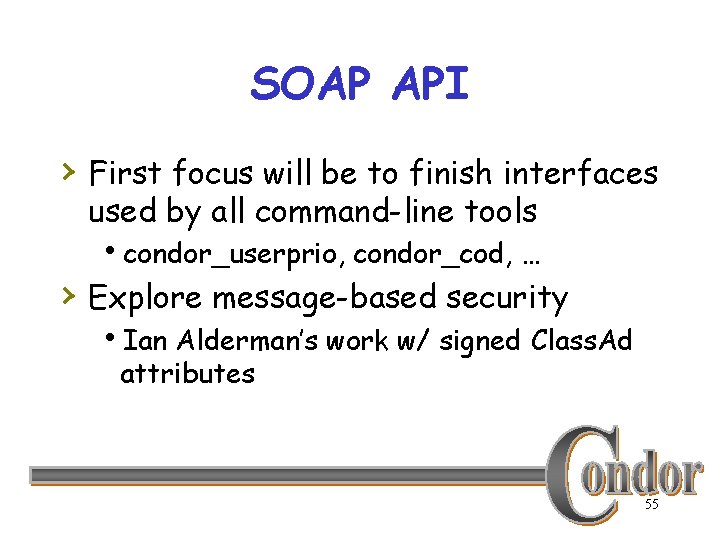 SOAP API

› First focus will be to finish interfaces used by all command-line tools

• condor_userprio, condor_cod, …

› Explore message-based security

• Ian Alderman's work w/ signed ClassAd attributes

Condor

55